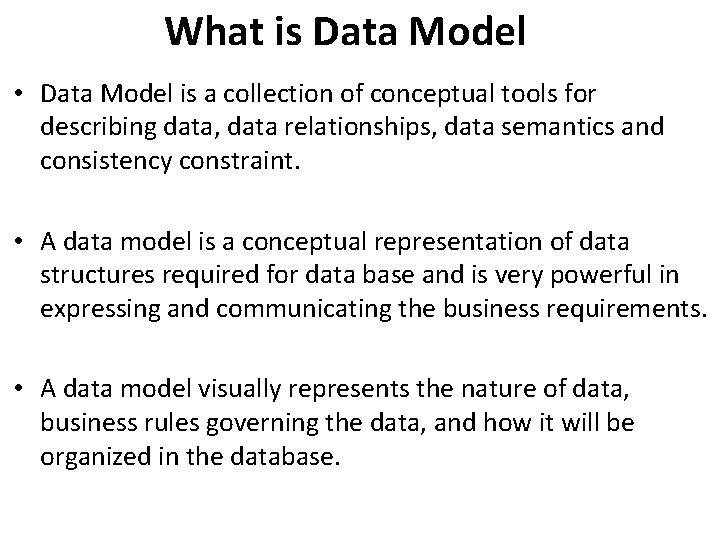 What is Data Model

• Data Model is a collection of conceptual tools for describing data, data relationships, data semantics and consistency constraint.

• A data model is a conceptual representation of data structures required for data base and is very powerful in expressing and communicating the business requirements.

• A data model visually represents the nature of data, business rules governing the data, and how it will be organized in the database.